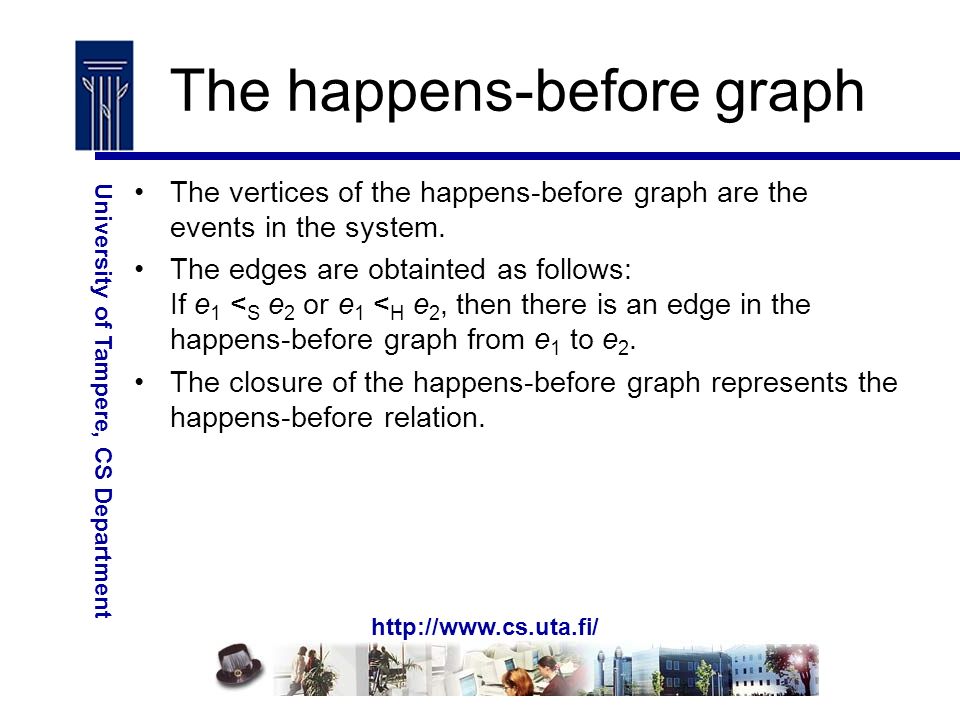 The happens-before graph

University of Tampere, CS Department

• The vertices of the happens-before graph are the events in the system.
• The edges are obtainted as follows: If $e_1 <_S e_2$ or $e_1 <_H e_2$, then there is an edge in the happens-before graph from $e_1$ to $e_2$.
• The closure of the happens-before graph represents the happens-before relation.

http://www.cs.uta.fi/